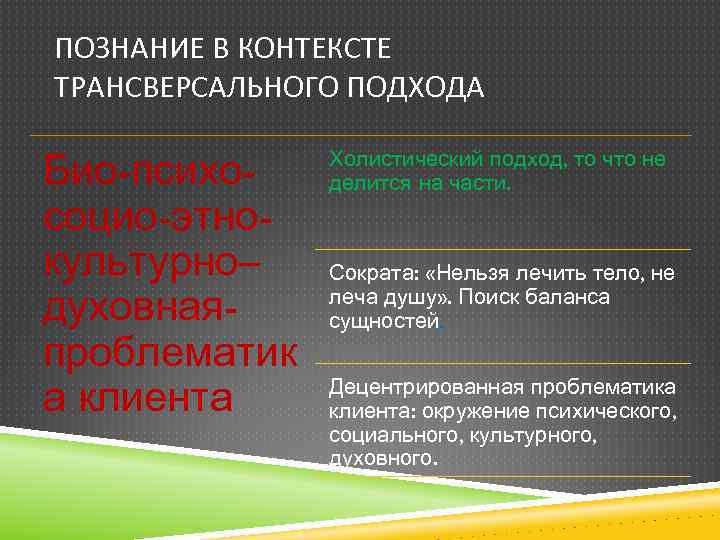 ПОЗНАНИЕ В КОНТЕКСТЕ ТРАНСВЕРСАЛЬНОГО ПОДХОДА

Био-психо-социо-этно-культурно–духовная-проблематика клиента

Холистический подход, то что не делится на части.

Сократа: «Нельзя лечить тело, не леча душу». Поиск баланса сущностей.

Децентрированная проблематика клиента: окружение психического, социального, культурного, духовного.